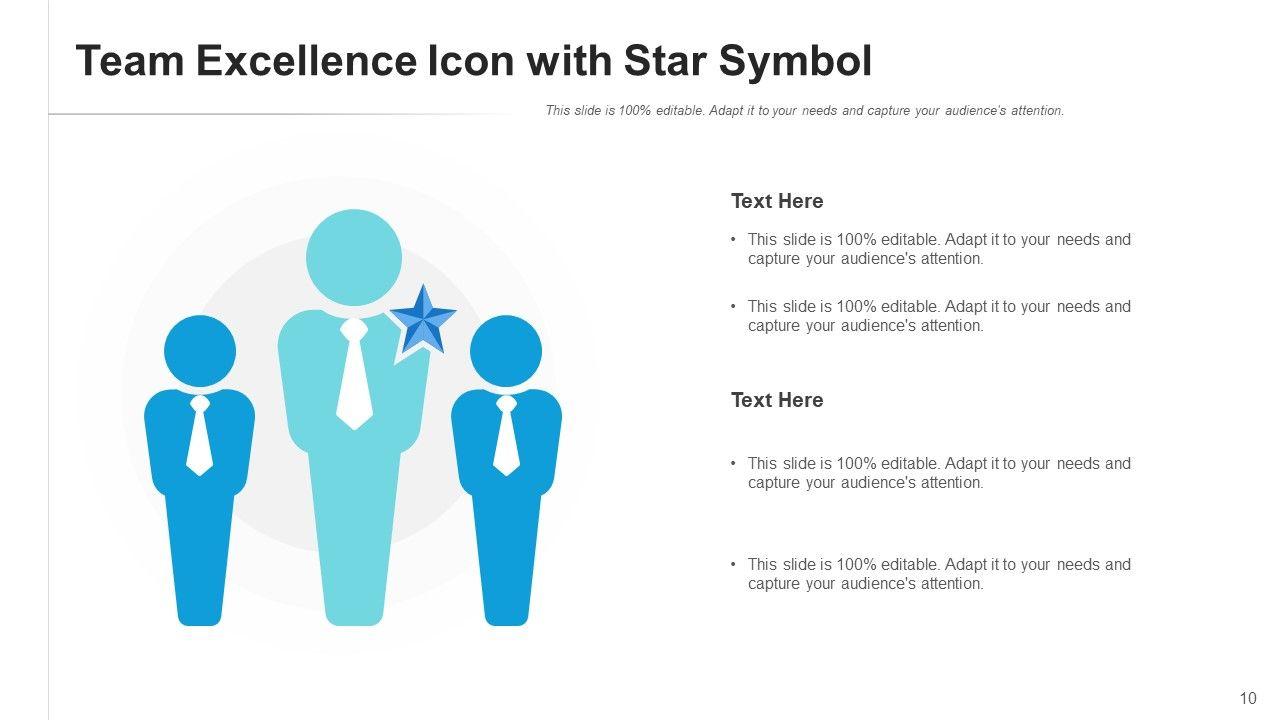 Team Excellence Icon with Star Symbol

This slide is 100% editable. Adapt it to your needs and capture your audience's attention.

Text Here

• This slide is 100% editable. Adapt it to your needs and capture your audience's attention.

• This slide is 100% editable. Adapt it to your needs and capture your audience's attention.

Text Here

• This slide is 100% editable. Adapt it to your needs and capture your audience's attention.

• This slide is 100% editable. Adapt it to your needs and capture your audience's attention.

10